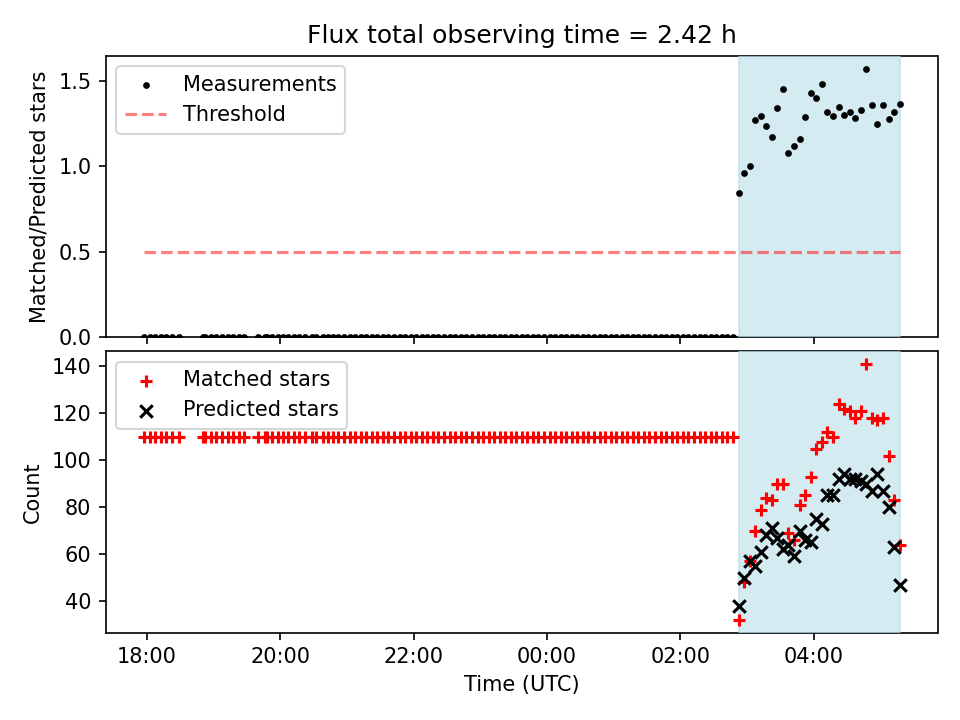 Flux total observing time = 2.42 h

Measurements
Threshold

Matched/Predicted stars

1.5
1.0
0.5
0.0

Matched stars
Predicted stars

Count

140
120
100
80
60
40

18:00
20:00
22:00
00:00
02:00
04:00

Time (UTC)